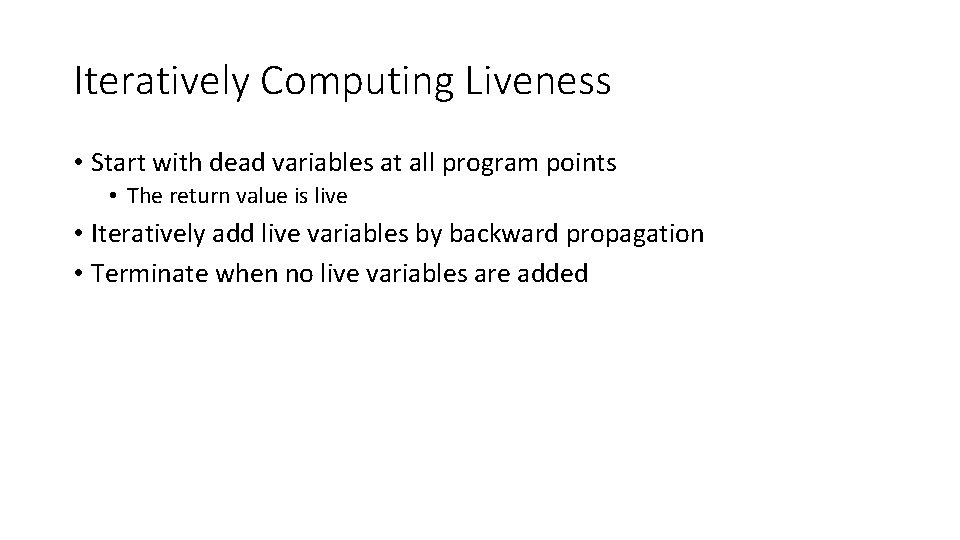 Iteratively Computing Liveness

• Start with dead variables at all program points
  • The return value is live
• Iteratively add live variables by backward propagation
• Terminate when no live variables are added